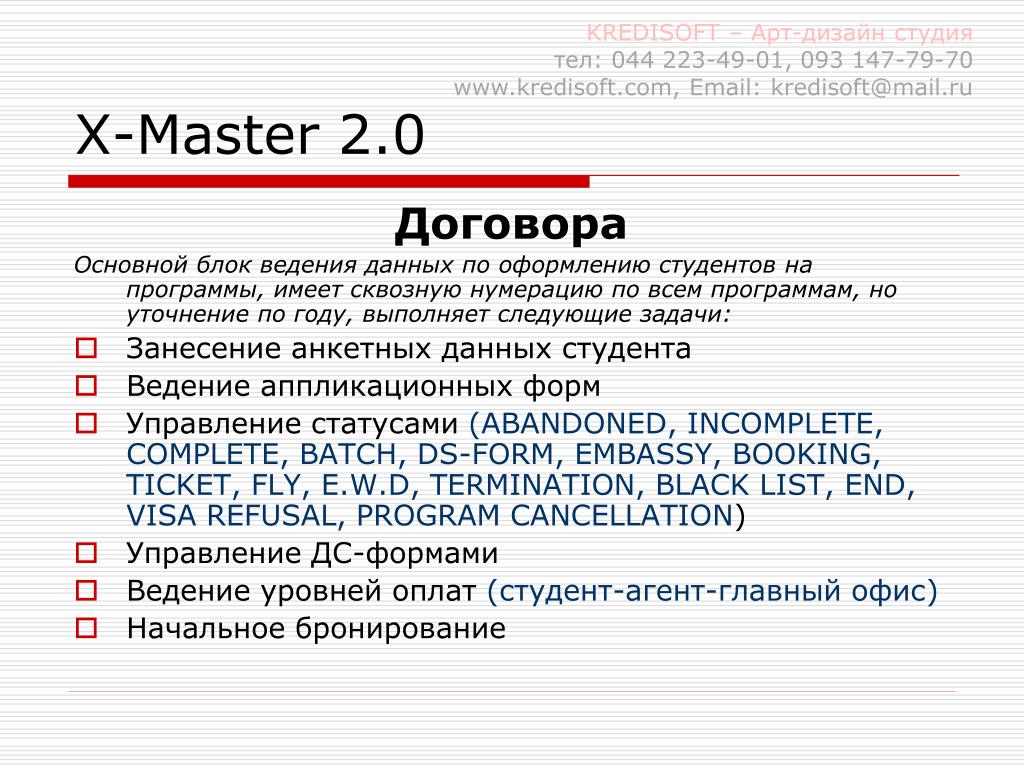 KREDISOFT – Арт-дизайн студия
тел: 044 223-49-01, 093 147-79-70
www.kredisoft.com, Email: kredisoft@mail.ru

X-Master 2.0

Договора

Основной блок ведения данных по оформлению студентов на программы, имеет сквозную нумерацию по всем программам, но уточнение по году, выполняет следующие задачи:

Занесение анкетных данных студента
Ведение аппликационных форм
Управление статусами (ABANDONED, INCOMPLETE, COMPLETE, BATCH, DS-FORM, EMBASSY, BOOKING, TICKET, FLY, E.W.D, TERMINATION, BLACK LIST, END, VISA REFUSAL, PROGRAM CANCELLATION)
Управление ДС-формами
Ведение уровней оплат (студент-агент-главный офис)
Начальное бронирование